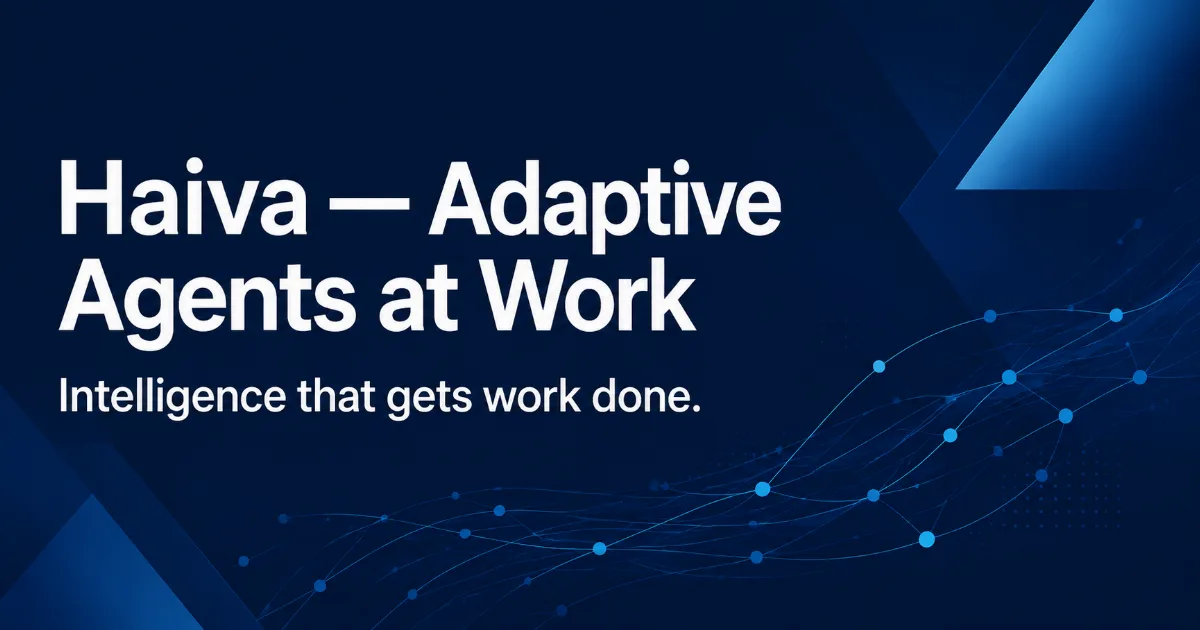 Haiva — Adaptive Agents at Work

Intelligence that gets work done.